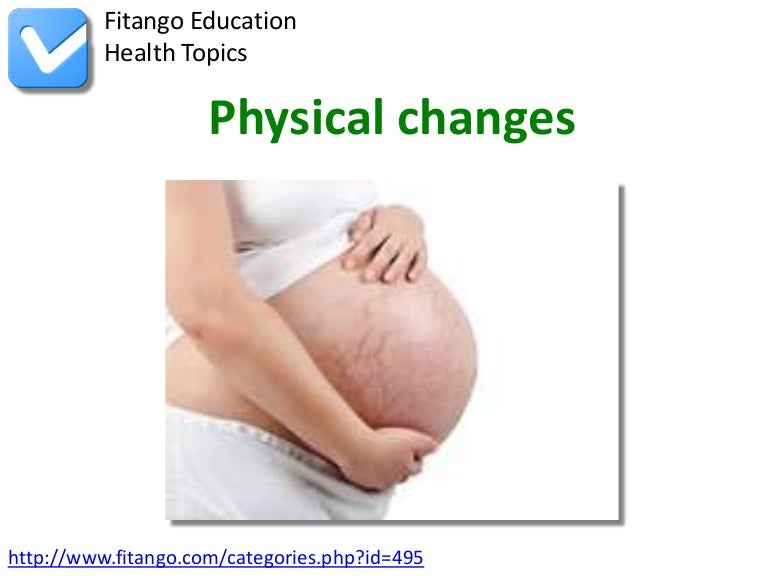 Fitango Education
Health Topics

Physical changes

http://www.fitango.com/categories.php?id=495